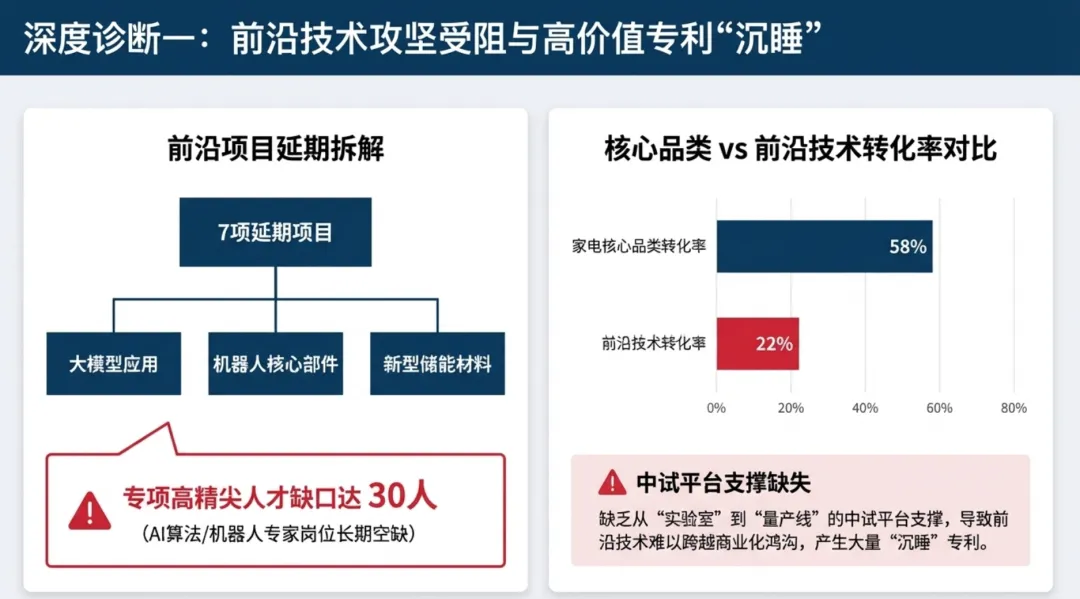 深度诊断一：前沿技术攻坚受阻与高价值专利“沉睡”

前沿项目延期拆解

7项延期项目

大模型应用

机器人核心部件

新型储能材料

专项高精尖人才缺口达 30人

（AI算法/机器人专家岗位长期空缺）

核心品类 vs 前沿技术转化率对比

家电核心品类转化率

58%

前沿技术转化率

22%

0%
20%
40%
60%
80%

中试平台支撑缺失

缺乏从“实验室”到“量产线”的中试平台支撑，导致前沿技术难以跨越商业化鸿沟，产生大量“沉睡”专利。